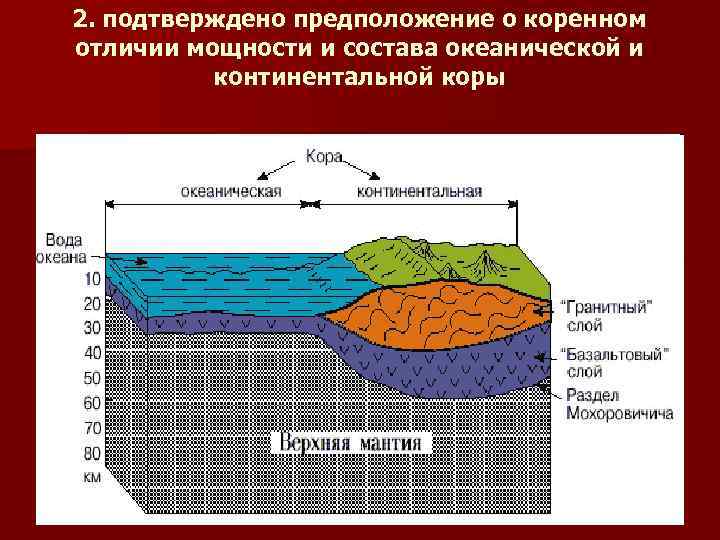 2. подтверждено предположение о коренном отличии мощности и состава океанической и континентальной коры

Кора

океаническая

континентальная

Вода океана

10
20
30
40
50
60
70
80
км

"Гранитный" слой

"Базальтовый" слой

Раздел Мохоровичича

Верхняя мантия